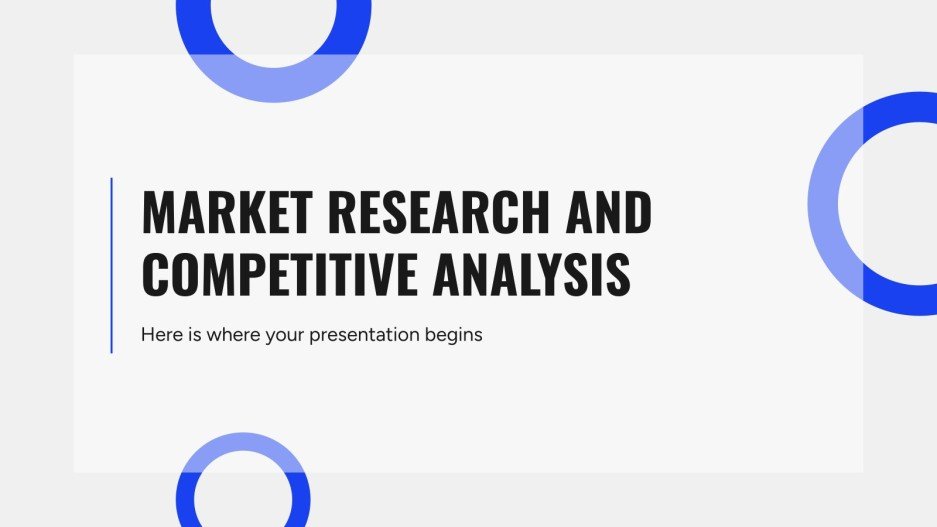 MARKET RESEARCH AND COMPETITIVE ANALYSIS

Here is where your presentation begins